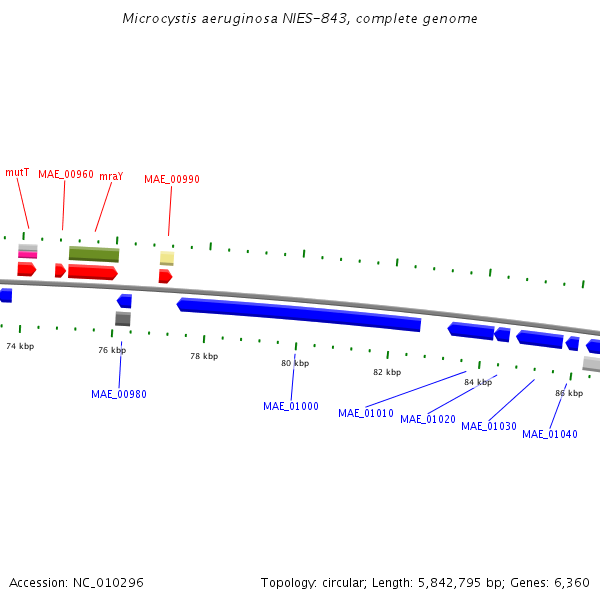 Microcystis aeruginosa NIES-843, complete genome

mutT
MAE_00960
mraY
MAE_00990

74 kbp
76 kbp
78 kbp
80 kbp
82 kbp
84 kbp
86 kbp

MAE_00980
MAE_01000
MAE_01010
MAE_01020
MAE_01030
MAE_01040

Accession: NC_010296

Topology: circular; Length: 5,842,795 bp; Genes: 6,360